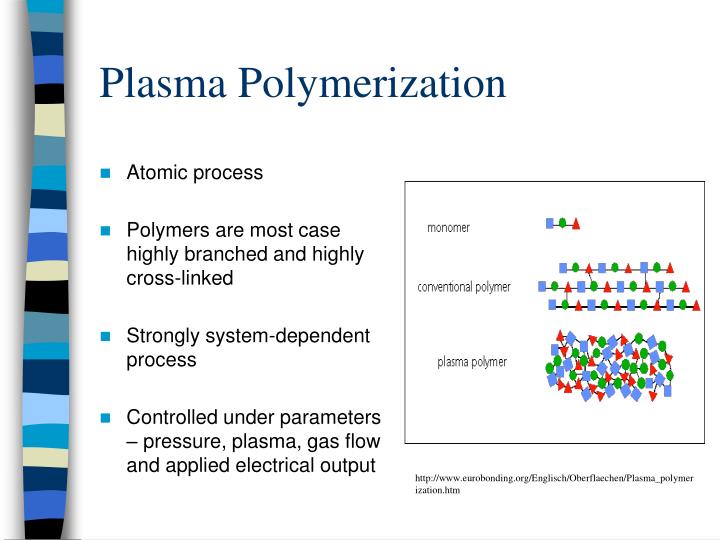 Plasma Polymerization

Atomic process

Polymers are most case highly branched and highly cross-linked

Strongly system-dependent process

Controlled under parameters – pressure, plasma, gas flow and applied electrical output

monomer

conventional polymer

plasma polymer

http://www.eurobonding.org/Englisch/Oberflaechen/Plasma_polymerization.htm